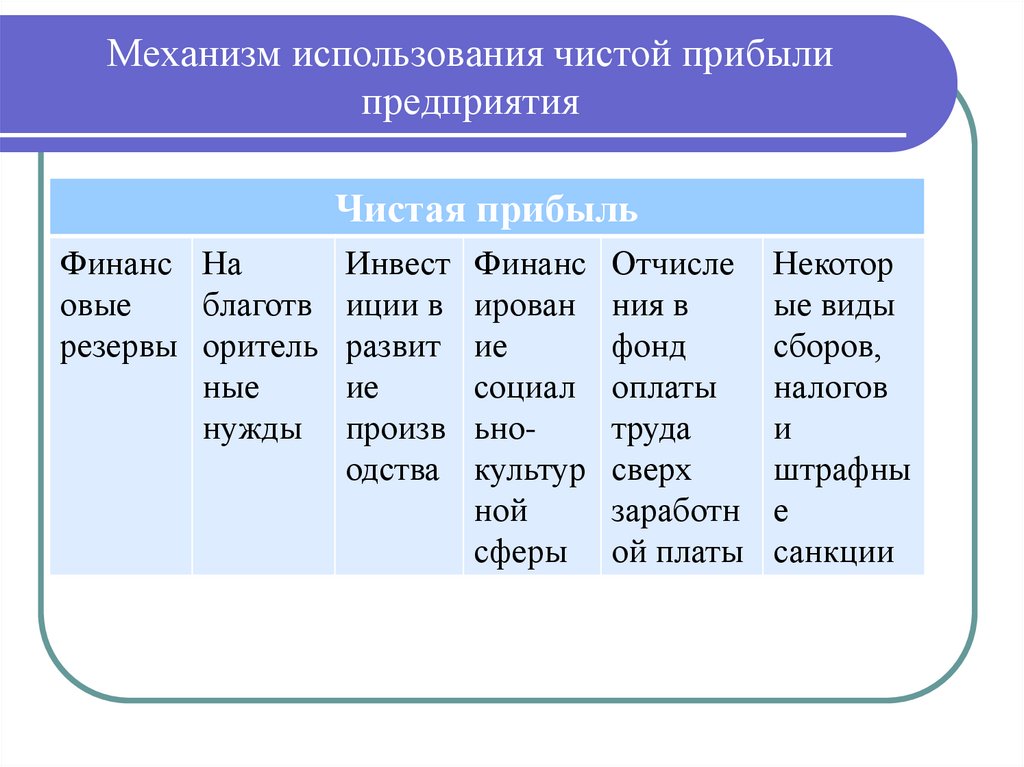 Механизм использования чистой прибыли предприятия

| Чистая прибыль | | | | | |
|---|---|---|---|---|---|
| Финансовые резервы | На благотворительные нужды | Инвестиции в развитие производства | Финансирование социально-культурной сферы | Отчисления в фонд оплаты труда сверх заработной платы | Некоторые виды сборов, налогов и штрафные санкции |